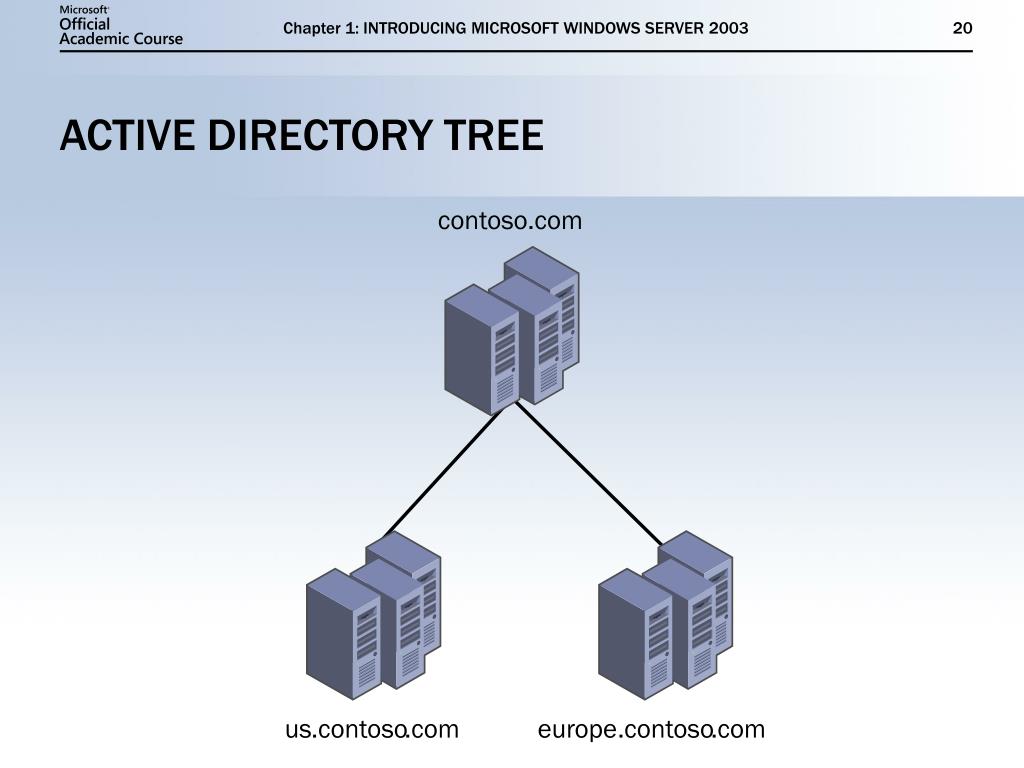 Microsoft
Official
Academic Course

Chapter 1: INTRODUCING MICROSOFT WINDOWS SERVER 2003

20

ACTIVE DIRECTORY TREE

contoso.com

us.contoso.com

europe.contoso.com